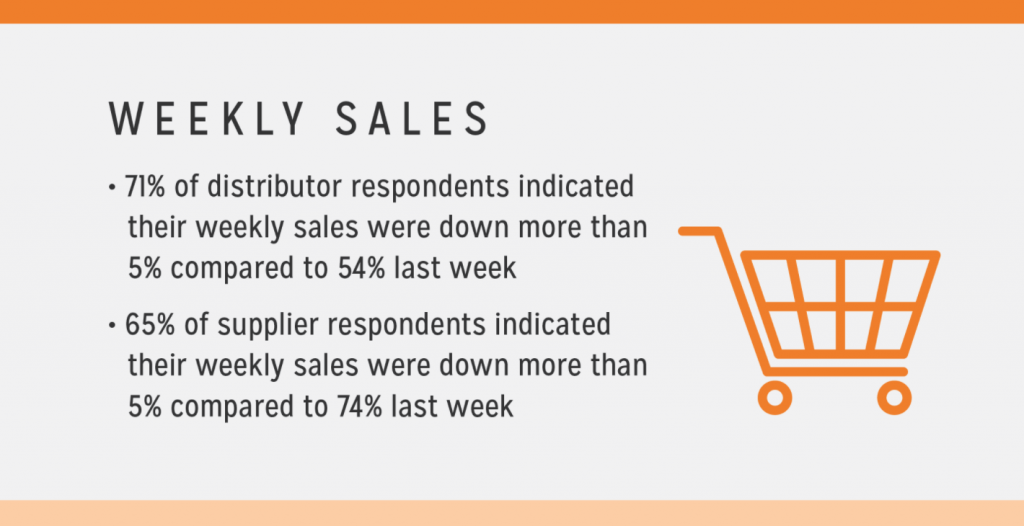 WEEKLY SALES

• 71% of distributor respondents indicated their weekly sales were down more than 5% compared to 54% last week

• 65% of supplier respondents indicated their weekly sales were down more than 5% compared to 74% last week